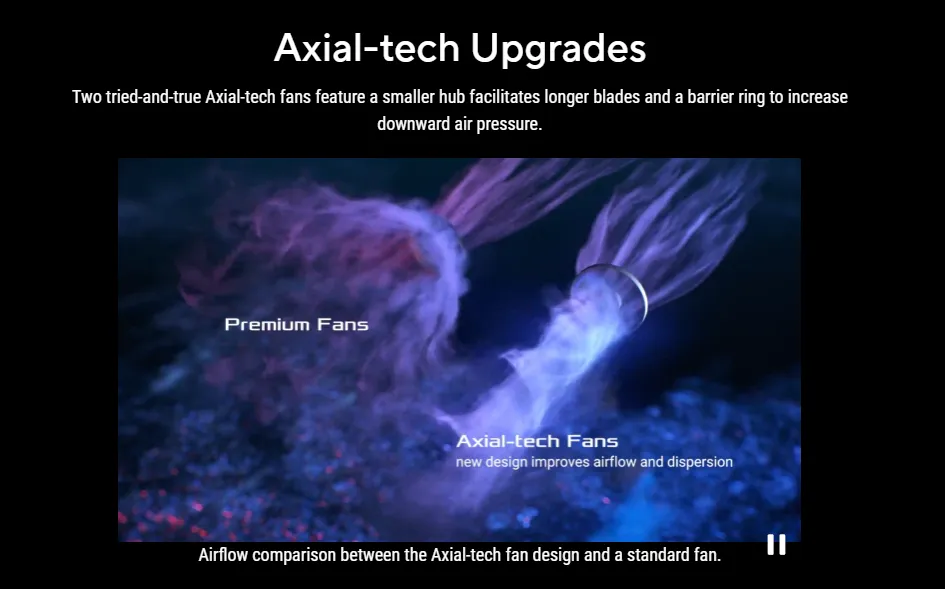 Axial-tech Upgrades

Two tried-and-true Axial-tech fans feature a smaller hub facilitates longer blades and a barrier ring to increase downward air pressure.

Premium Fans

Axial-tech Fans
new design improves airflow and dispersion

Airflow comparison between the Axial-tech fan design and a standard fan.